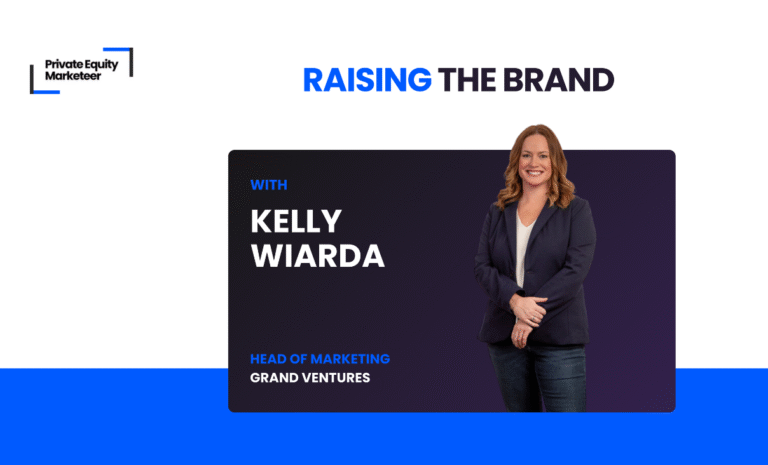 Private Equity Marketeer

RAISING THE BRAND

WITH

KELLY WIARDA

HEAD OF MARKETING
GRAND VENTURES